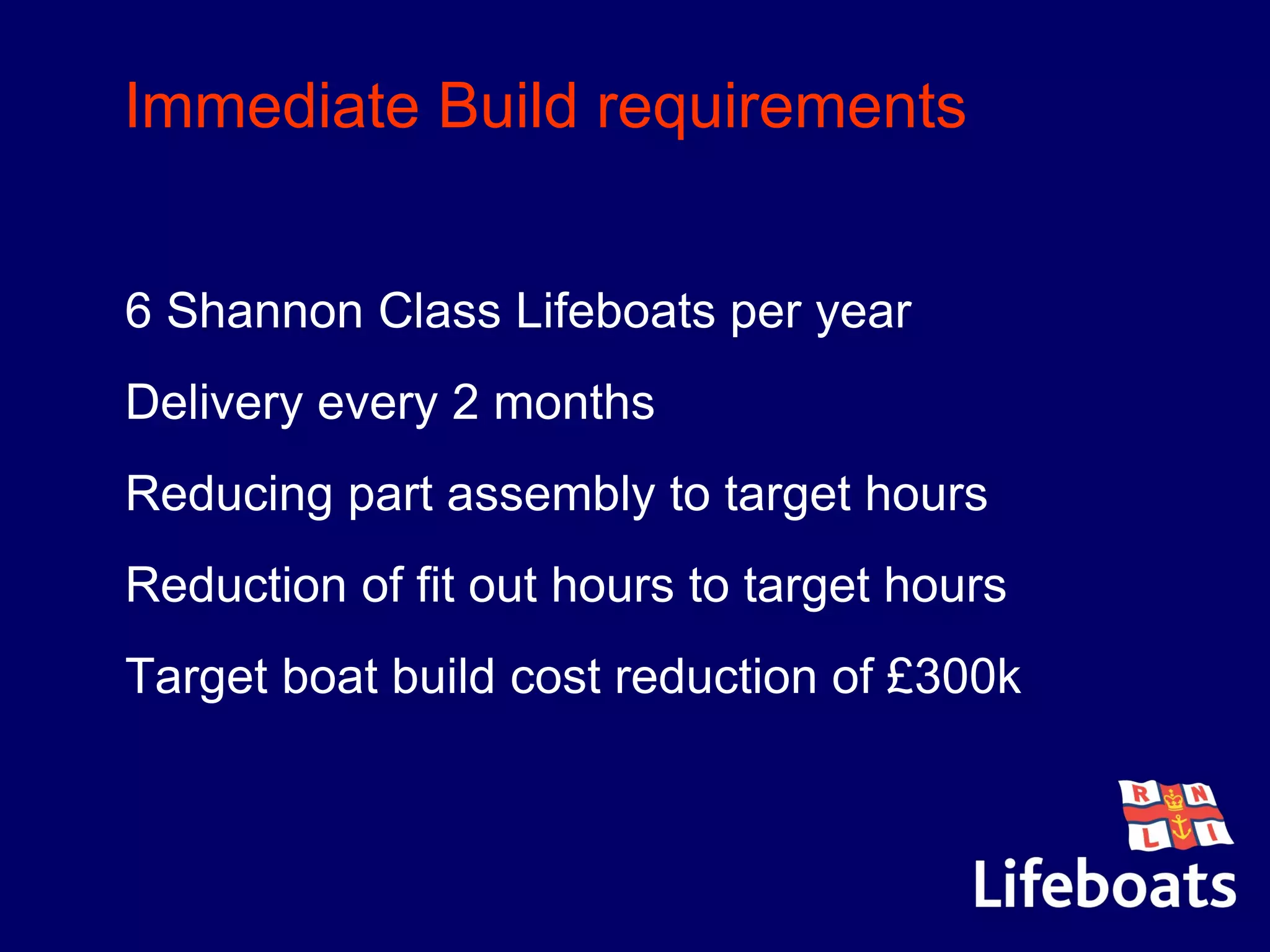 Immediate Build requirements

6 Shannon Class Lifeboats per year

Delivery every 2 months

Reducing part assembly to target hours

Reduction of fit out hours to target hours

Target boat build cost reduction of £300k

R N L I

Lifeboats